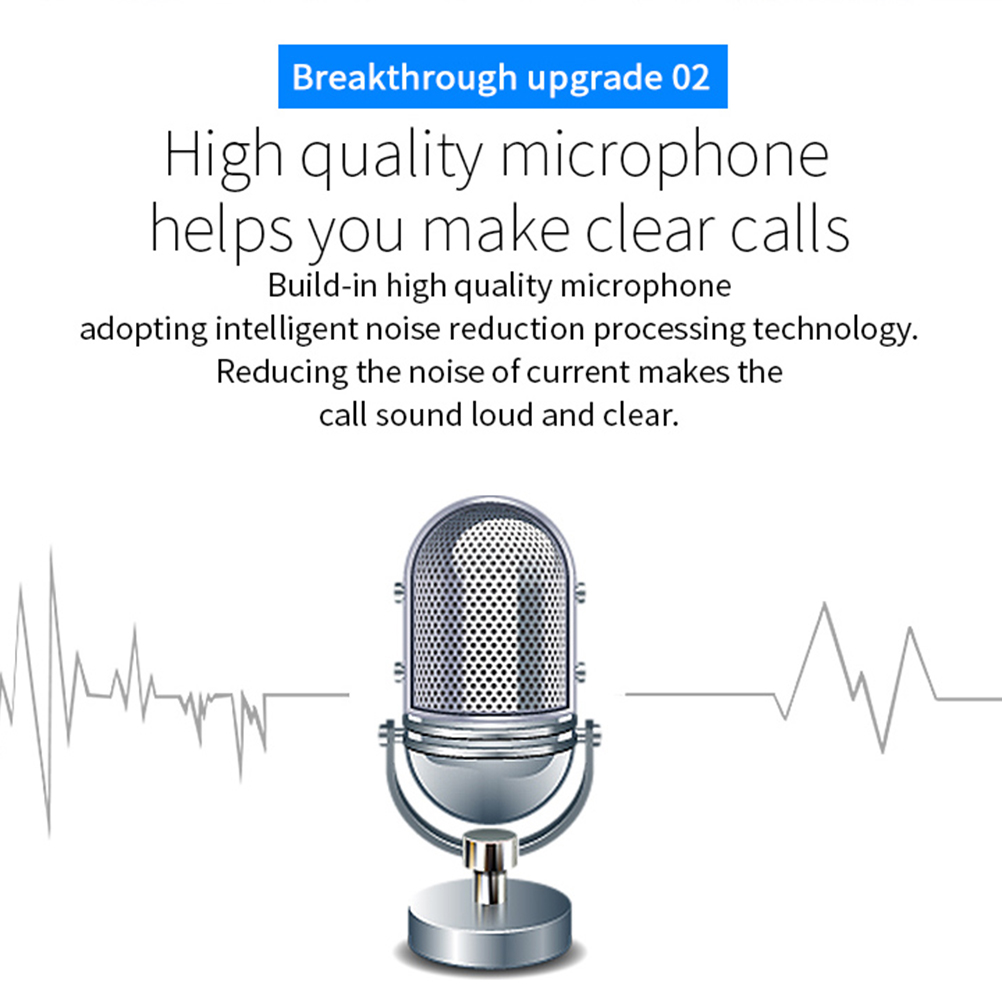 Breakthrough upgrade 02

High quality microphone helps you make clear calls

Build-in high quality microphone adopting intelligent noise reduction processing technology. Reducing the noise of current makes the call sound loud and clear.